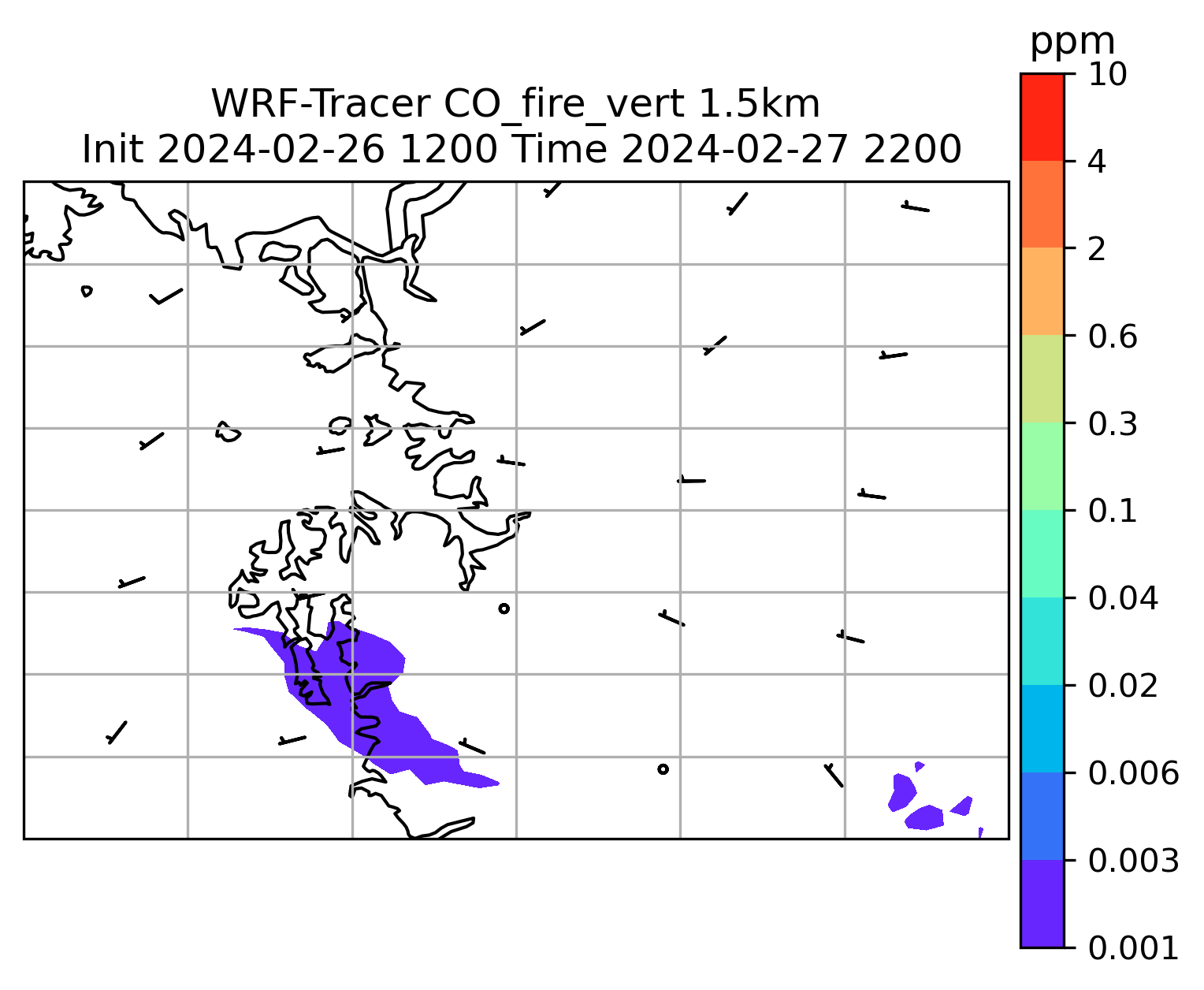 WRF-Tracer CO_fire_vert 1.5km
Init 2024-02-26 1200 Time 2024-02-27 2200

ppm
10
4
2
0.6
0.3
0.1
0.04
0.02
0.006
0.003
0.001